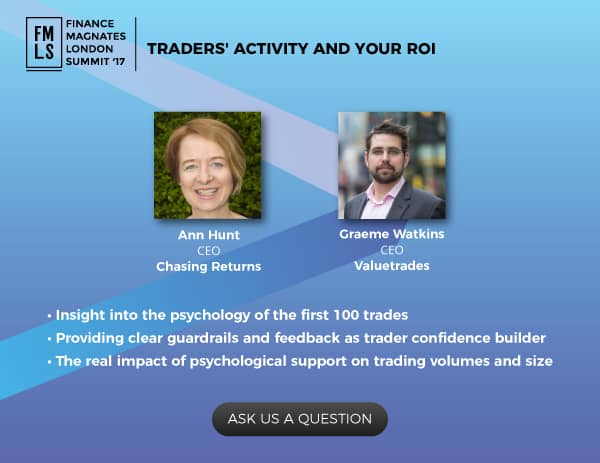 FM
LS

FINANCE
MAGNATES
LONDON
SUMMIT '17

TRADERS' ACTIVITY AND YOUR ROI

Ann Hunt
CEO
Chasing Returns

Graeme Watkins
CEO
Valuetrades

• Insight into the psychology of the first 100 trades
• Providing clear guardrails and feedback as trader confidence builder
• The real impact of psychological support on trading volumes and size

ASK US A QUESTION